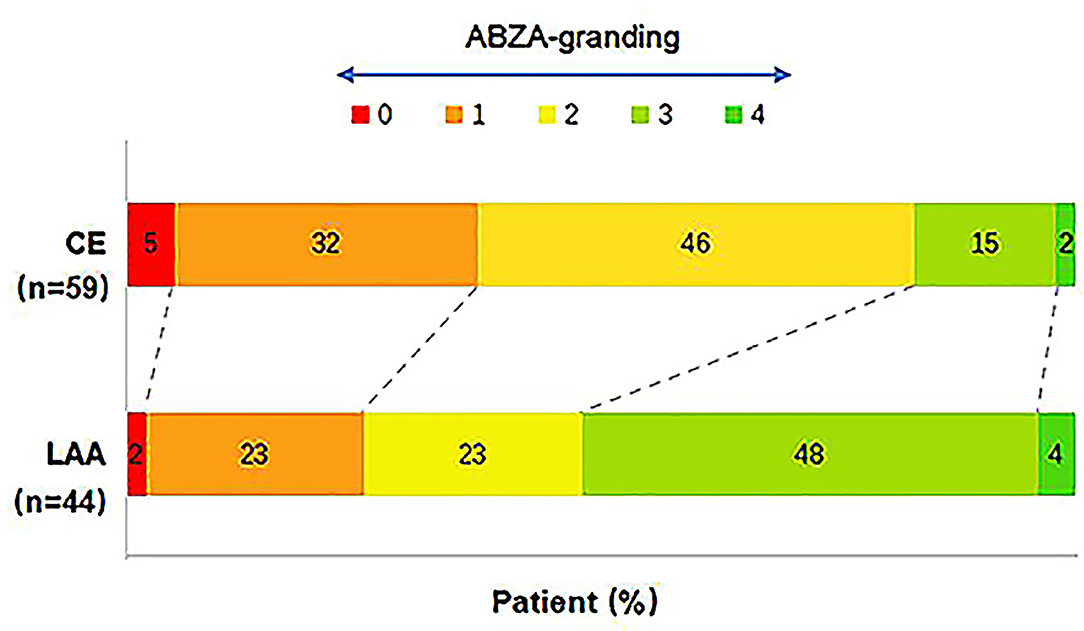 ABZA-granding

0 1 2 3 4

CE (n=59)

5 32 46 15 2

LAA (n=44)

2 23 23 48 4

Patient (%)